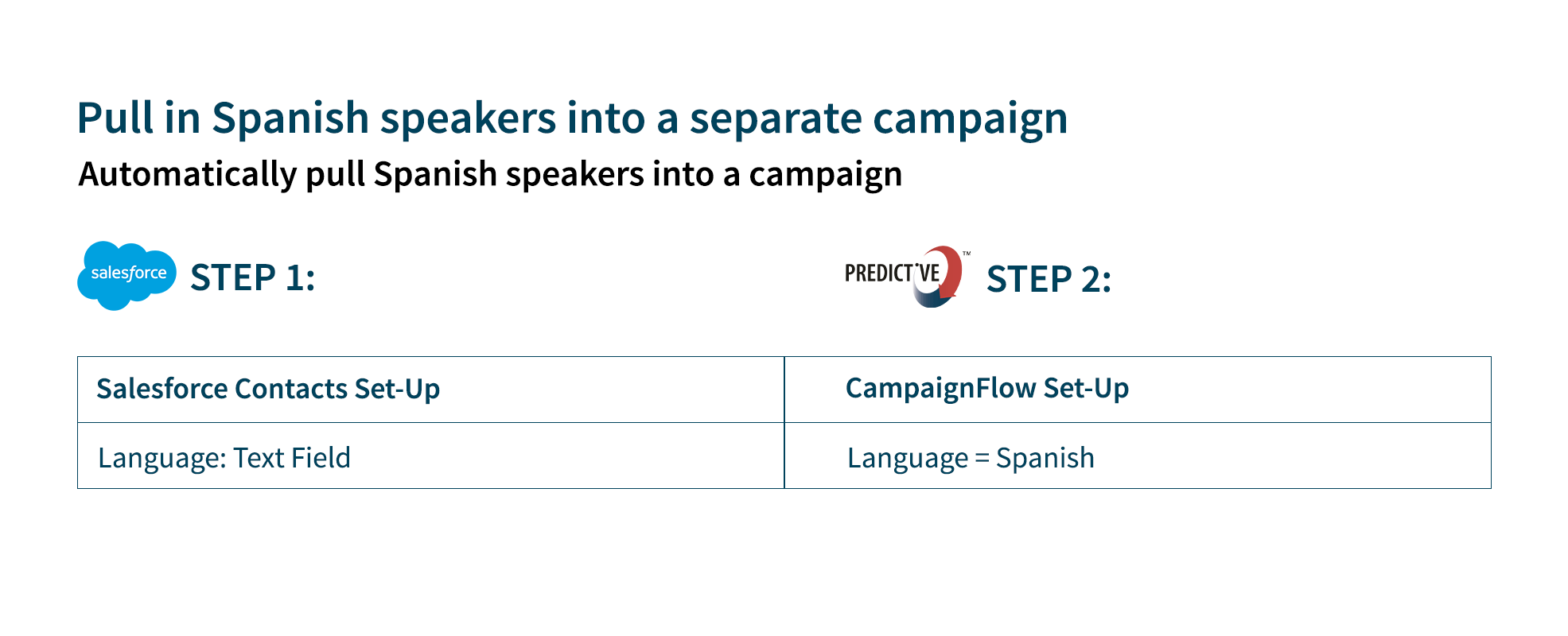 Pull in Spanish speakers into a separate campaign

Automatically pull Spanish speakers into a campaign

salesforce STEP 1:

PREDICTIVE™ STEP 2:

| Salesforce Contacts Set-Up | CampaignFlow Set-Up |
|---|---|
| Language: Text Field | Language = Spanish |